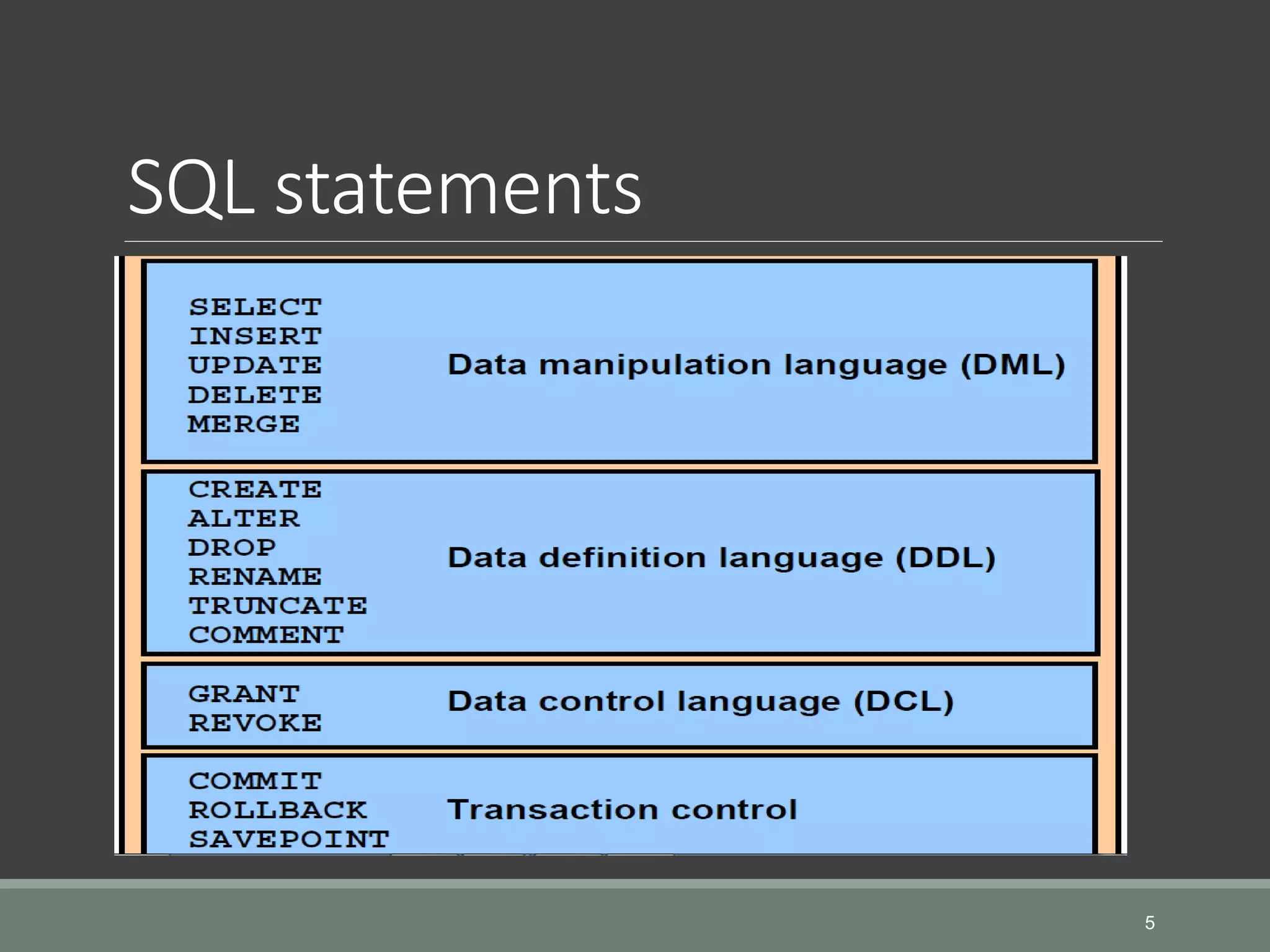 SQL statements

SELECT
INSERT
UPDATE
DELETE
MERGE

Data manipulation language (DML)

CREATE
ALTER
DROP
RENAME
TRUNCATE
COMMENT

Data definition language (DDL)

GRANT
REVOKE

Data control language (DCL)

COMMIT
ROLLBACK
SAVEPOINT

Transaction control

5